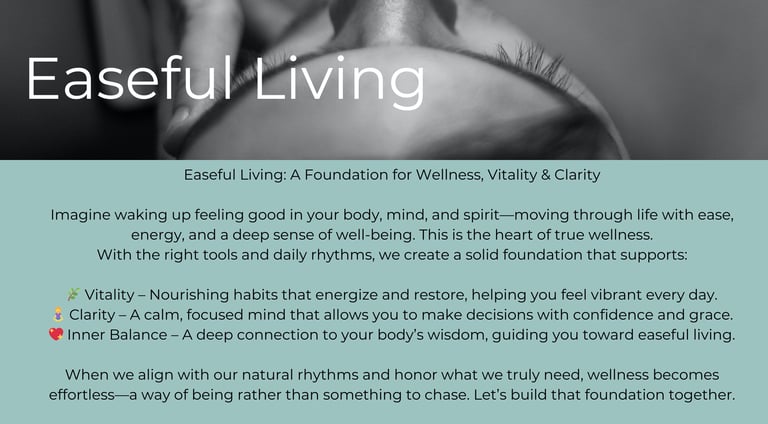 Easeful Living

Easeful Living: A Foundation for Wellness, Vitality & Clarity

Imagine waking up feeling good in your body, mind, and spirit—moving through life with ease, energy, and a deep sense of well-being. This is the heart of true wellness. With the right tools and daily rhythms, we create a solid foundation that supports:

🌿 Vitality – Nourishing habits that energize and restore, helping you feel vibrant every day.
🧘 Clarity – A calm, focused mind that allows you to make decisions with confidence and grace.
💖 Inner Balance – A deep connection to your body's wisdom, guiding you toward easeful living.

When we align with our natural rhythms and honor what we truly need, wellness becomes effortless—a way of being rather than something to chase. Let's build that foundation together.